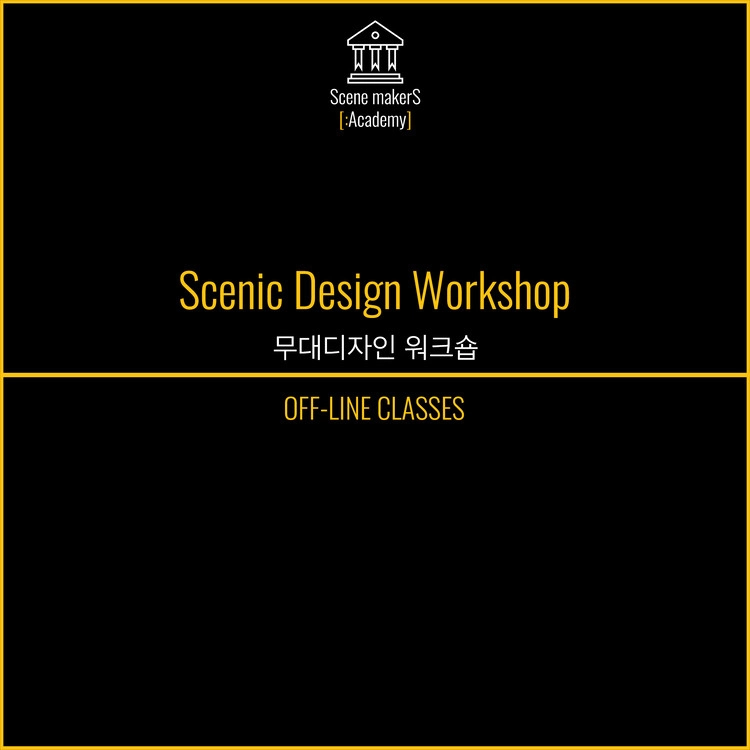 Scene makerS
[:Academy]

Scenic Design Workshop
무대디자인 워크숍

OFF-LINE CLASSES